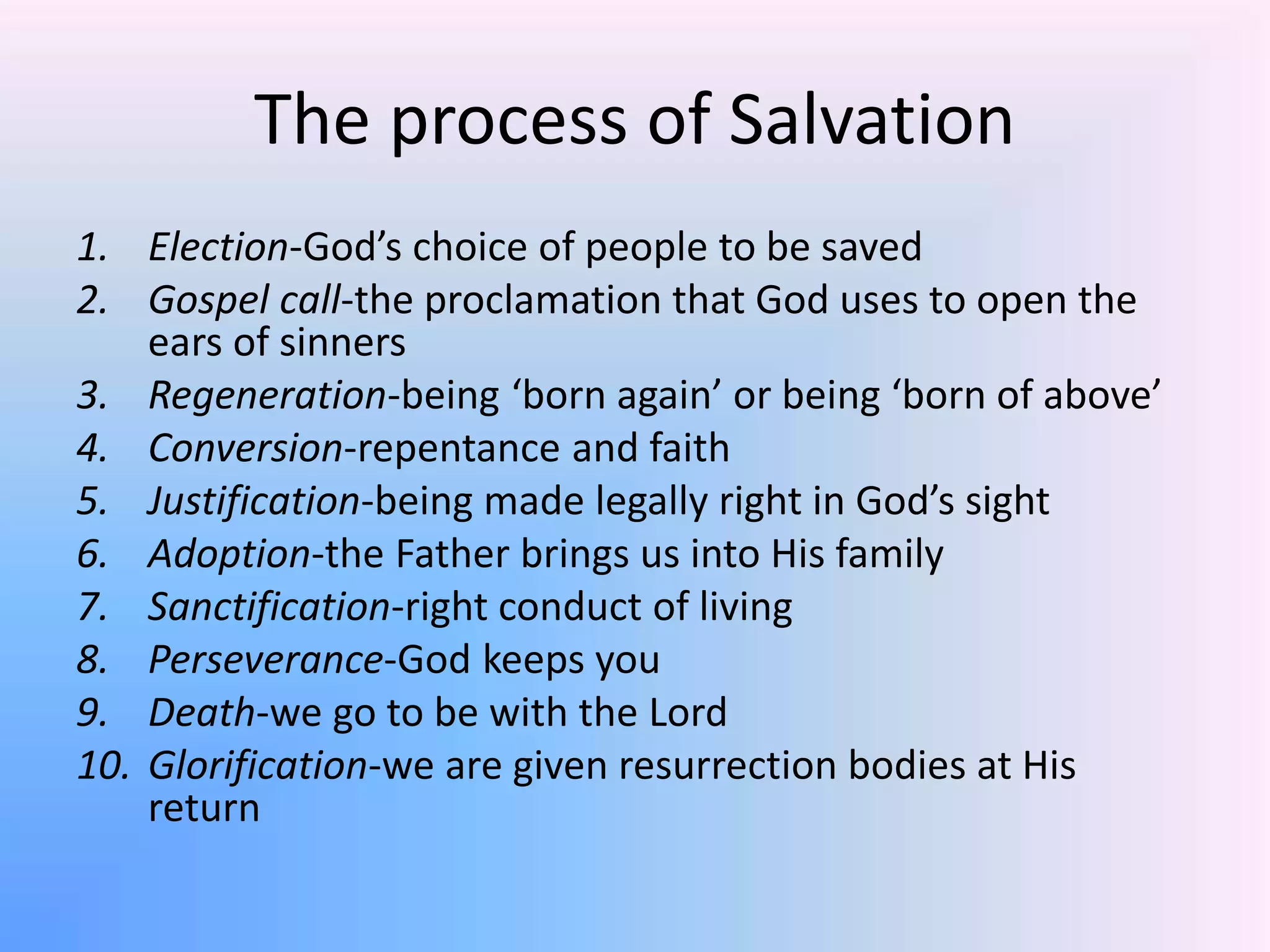 The process of Salvation

1. Election-God’s choice of people to be saved
2. Gospel call-the proclamation that God uses to open the ears of sinners
3. Regeneration-being ‘born again’ or being ‘born of above’
4. Conversion-repentance and faith
5. Justification-being made legally right in God’s sight
6. Adoption-the Father brings us into His family
7. Sanctification-right conduct of living
8. Perseverance-God keeps you
9. Death-we go to be with the Lord
10. Glorification-we are given resurrection bodies at His return